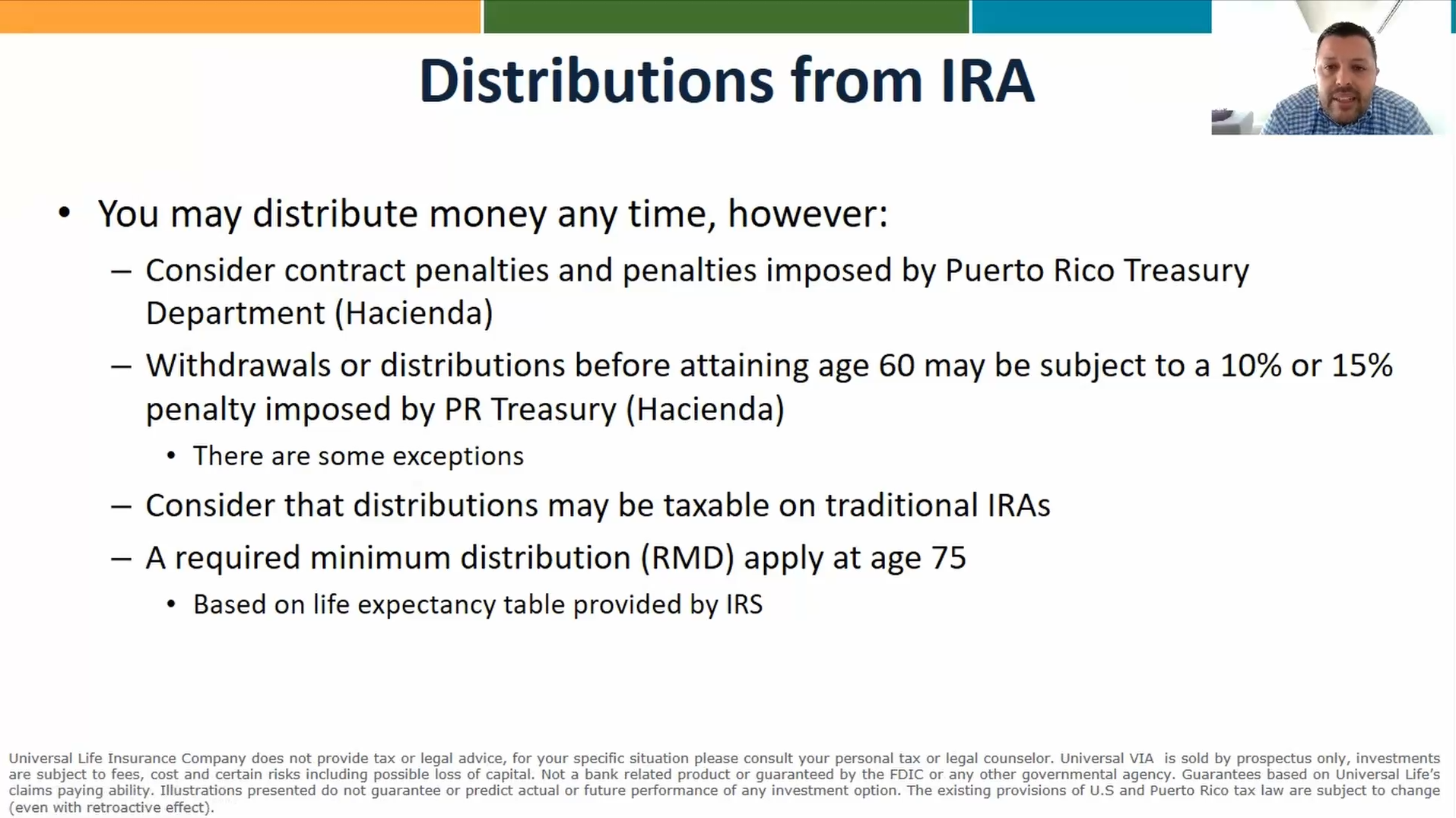 Distributions from IRA

• You may distribute money any time, however:
– Consider contract penalties and penalties imposed by Puerto Rico Treasury Department (Hacienda)
– Withdrawals or distributions before attaining age 60 may be subject to a 10% or 15% penalty imposed by PR Treasury (Hacienda)
• There are some exceptions
– Consider that distributions may be taxable on traditional IRAs
– A required minimum distribution (RMD) apply at age 75
• Based on life expectancy table provided by IRS

Universal Life Insurance Company does not provide tax or legal advice, for your specific situation please consult your personal tax or legal counselor. Universal VIA is sold by prospectus only, investments are subject to fees, cost and certain risks including possible loss of capital. Not a bank related product or guaranteed by the FDIC or any other governmental agency. Guarantees based on Universal Life's claims paying ability. Illustrations presented do not guarantee or predict actual or future performance of any investment option. The existing provisions of U.S and Puerto Rico tax law are subject to change (even with retroactive effect).